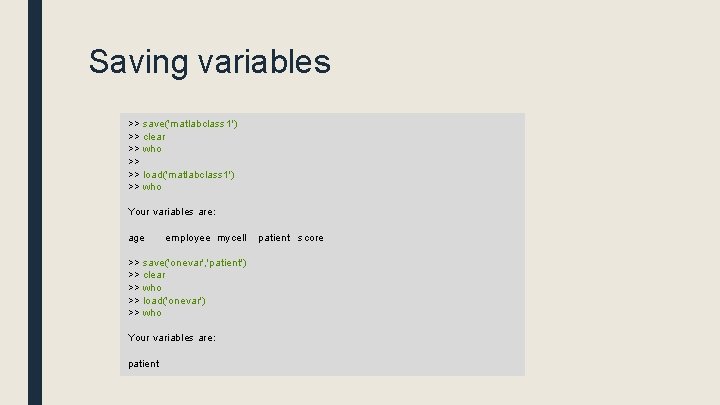 Saving variables

>> save('matlabclass1')
>> clear
>> who
>>
>> load('matlabclass1')
>> who

Your variables are:

age employee mycell patient score

>> save('onevar','patient')
>> clear
>> who
>> load('onevar')
>> who

Your variables are:

patient